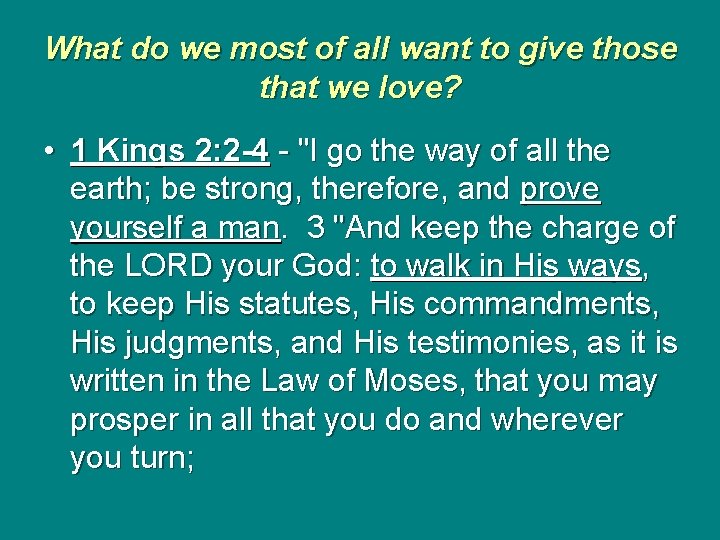 What do we most of all want to give those that we love?

• 1 Kings 2:2-4 - "I go the way of all the earth; be strong, therefore, and prove yourself a man. 3 "And keep the charge of the LORD your God: to walk in His ways, to keep His statutes, His commandments, His judgments, and His testimonies, as it is written in the Law of Moses, that you may prosper in all that you do and wherever you turn;